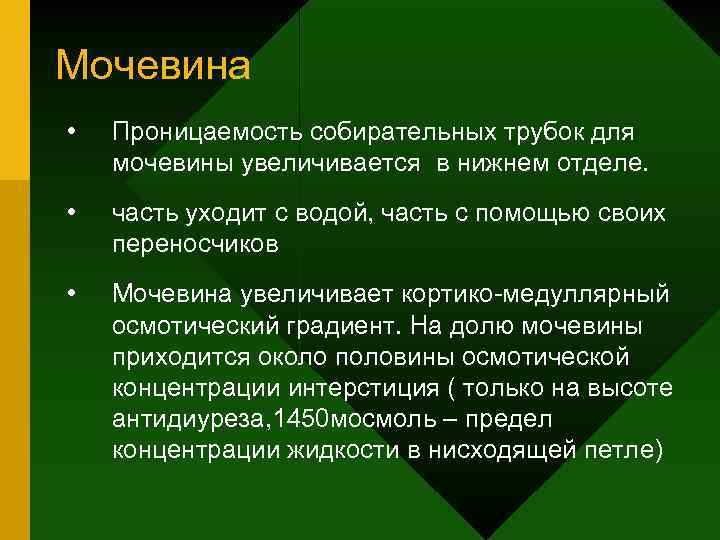 Мочевина

• Проницаемость собирательных трубок для мочевины увеличивается в нижнем отделе.

• часть уходит с водой, часть с помощью своих переносчиков

• Мочевина увеличивает кортико-медуллярный осмотический градиент. На долю мочевины приходится около половины осмотической концентрации интерстиция ( только на высоте антидиуреза,1450мосмоль – предел концентрации жидкости в нисходящей петле)